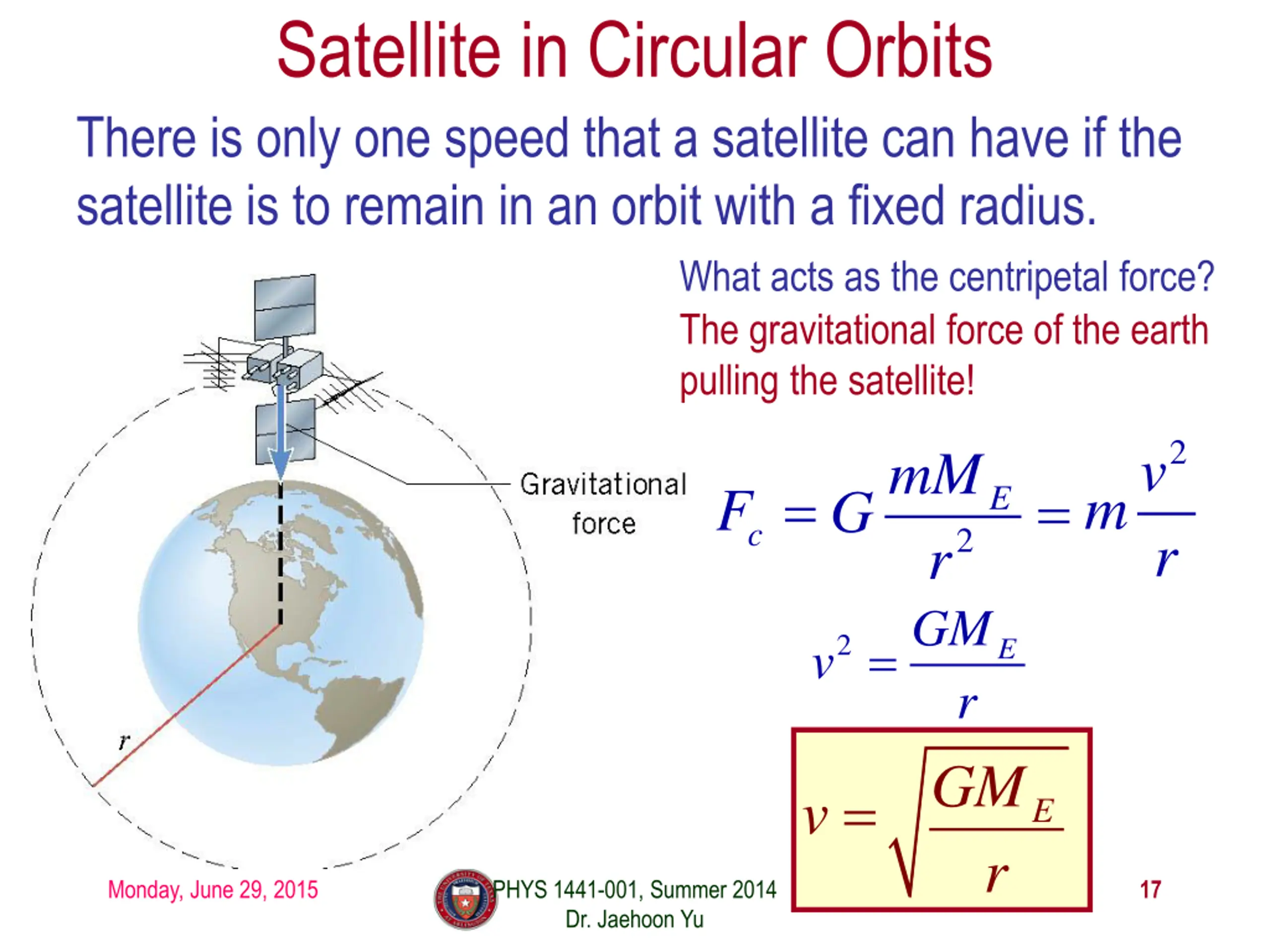 Satellite in Circular Orbits

There is only one speed that a satellite can have if the satellite is to remain in an orbit with a fixed radius.

What acts as the centripetal force?

The gravitational force of the earth pulling the satellite!

Gravitational force

$r$

$F_c = G\frac{mM_E}{r^2} = m\frac{v^2}{r}$

$v^2 = \frac{GM_E}{r}$

$v = \sqrt{\frac{GM_E}{r}}$

Monday, June 29, 2015

PHYS 1441-001, Summer 2014
Dr. Jaehoon Yu

17